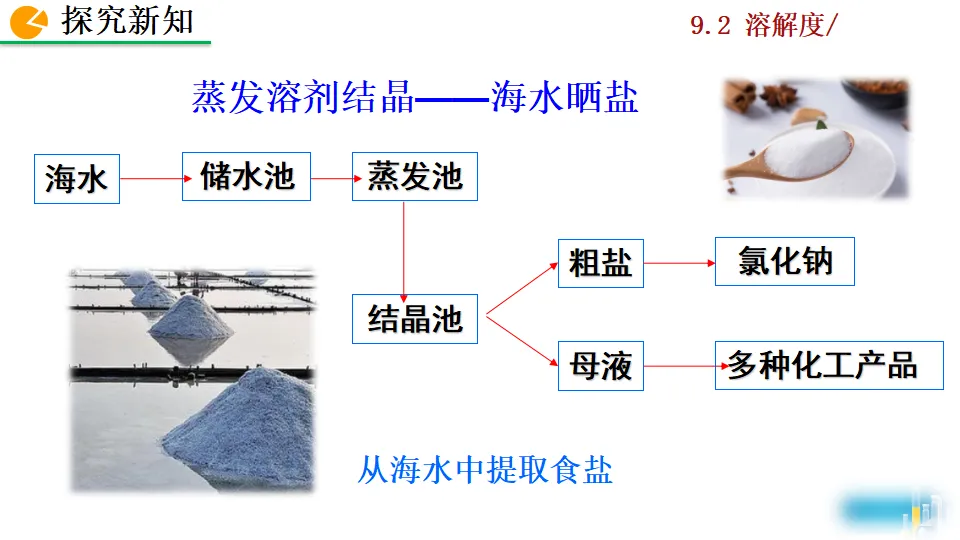 探究新知

9.2 溶解度/

蒸发溶剂结晶——海水晒盐

海水

储水池

蒸发池

结晶池

粗盐

氯化钠

母液

多种化工产品

从海水中提取食盐